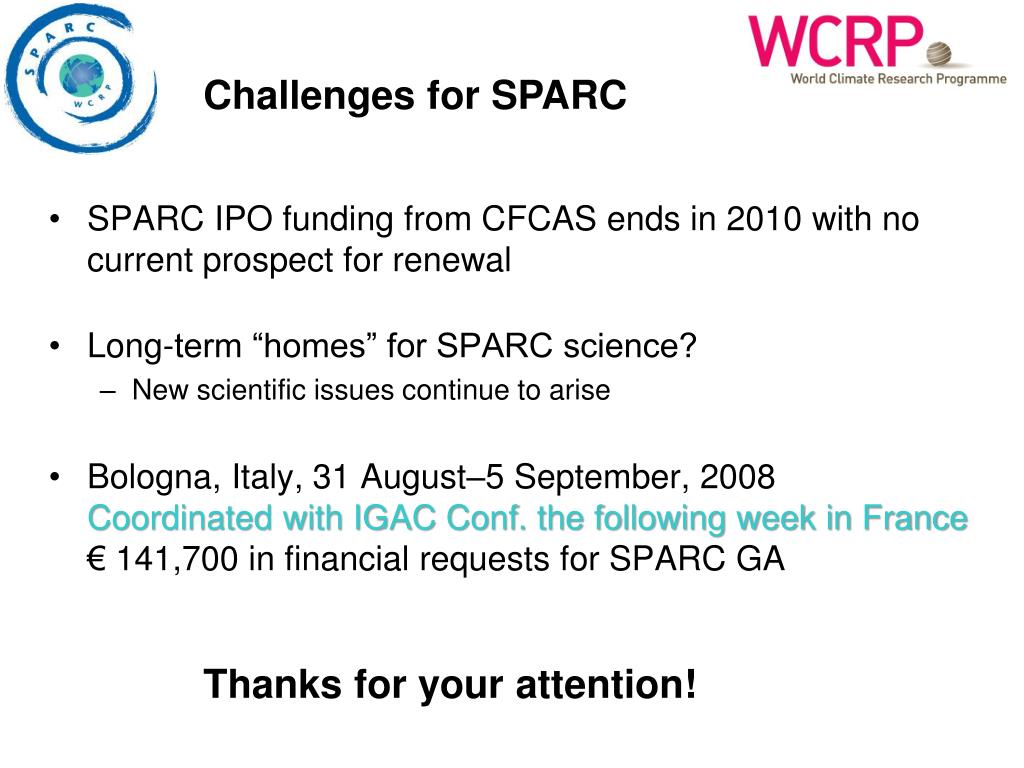 SPARC
WCRP

WCRP
World Climate Research Programme

Challenges for SPARC

• SPARC IPO funding from CFCAS ends in 2010 with no current prospect for renewal

• Long-term “homes” for SPARC science?
– New scientific issues continue to arise

• Bologna, Italy, 31 August–5 September, 2008
Coordinated with IGAC Conf. the following week in France
€ 141,700 in financial requests for SPARC GA

Thanks for your attention!